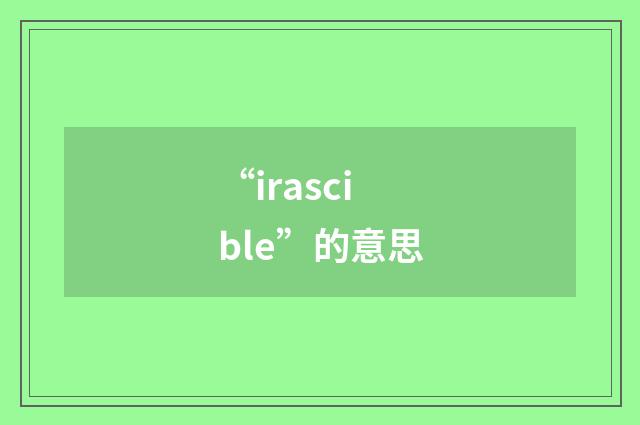 “irascible”的意思